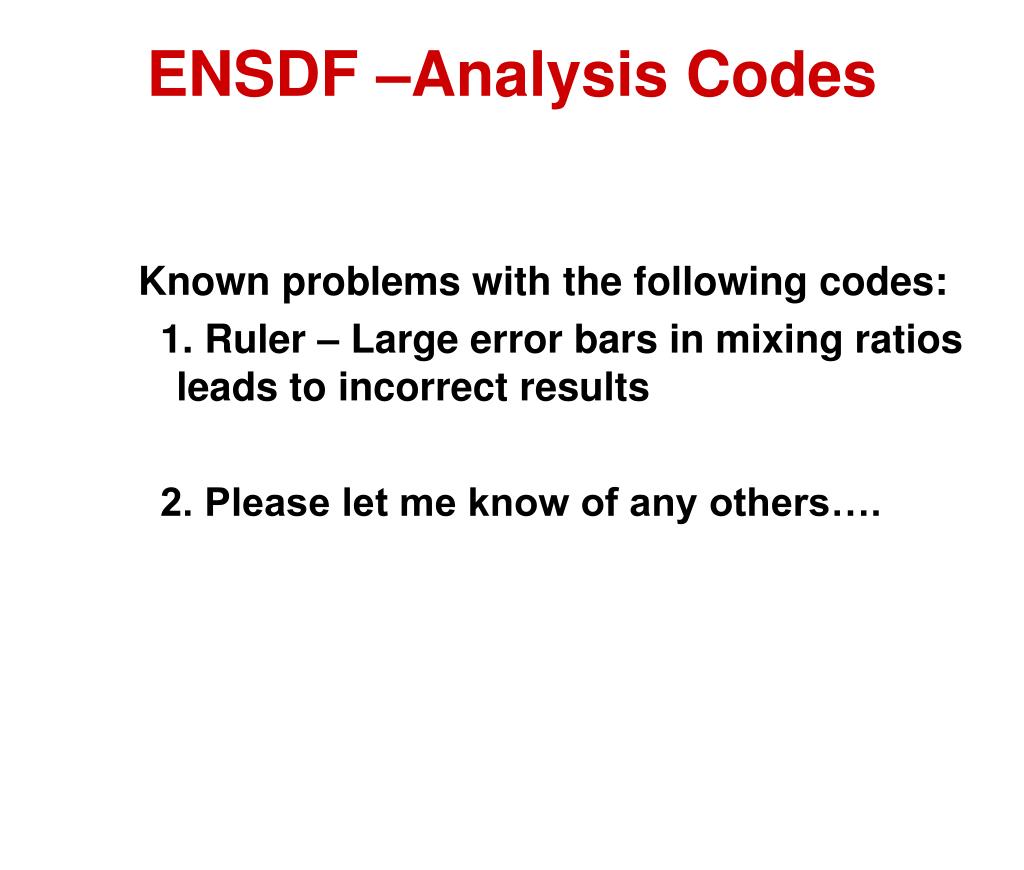 ENSDF –Analysis Codes

Known problems with the following codes:

1. Ruler – Large error bars in mixing ratios leads to incorrect results

2. Please let me know of any others….